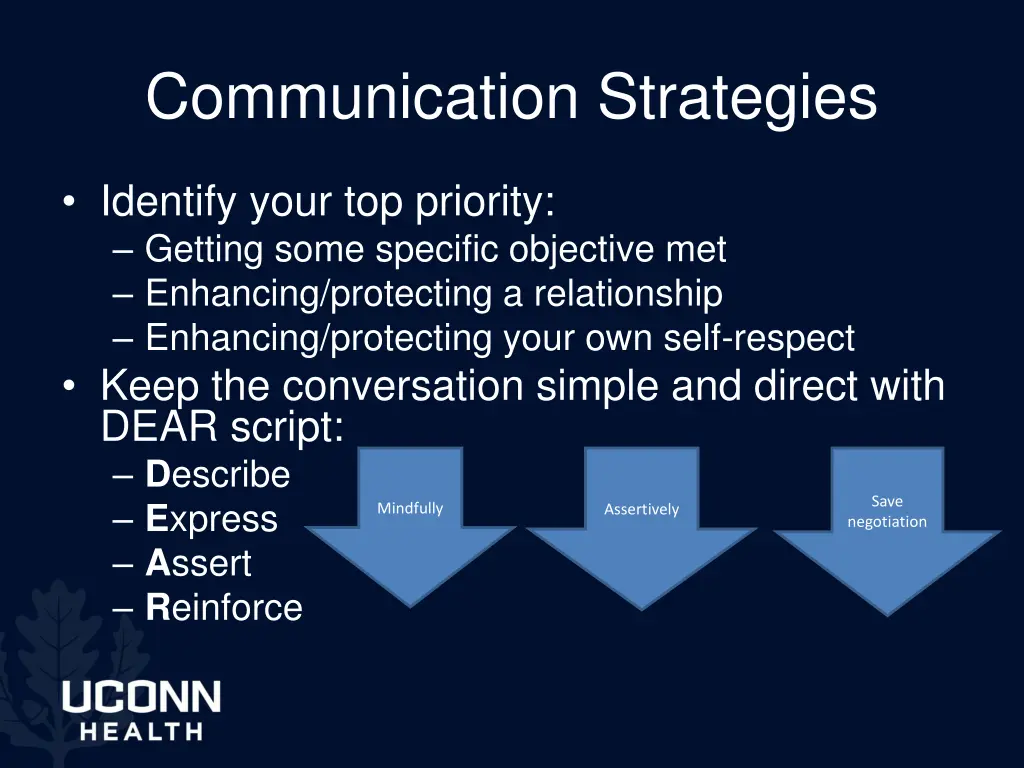 Communication Strategies

• Identify your top priority:
– Getting some specific objective met
– Enhancing/protecting a relationship
– Enhancing/protecting your own self-respect
• Keep the conversation simple and direct with DEAR script:
– Describe
– Express
– Assert
– Reinforce

Mindfully

Assertively

Save negotiation

UCONN HEALTH